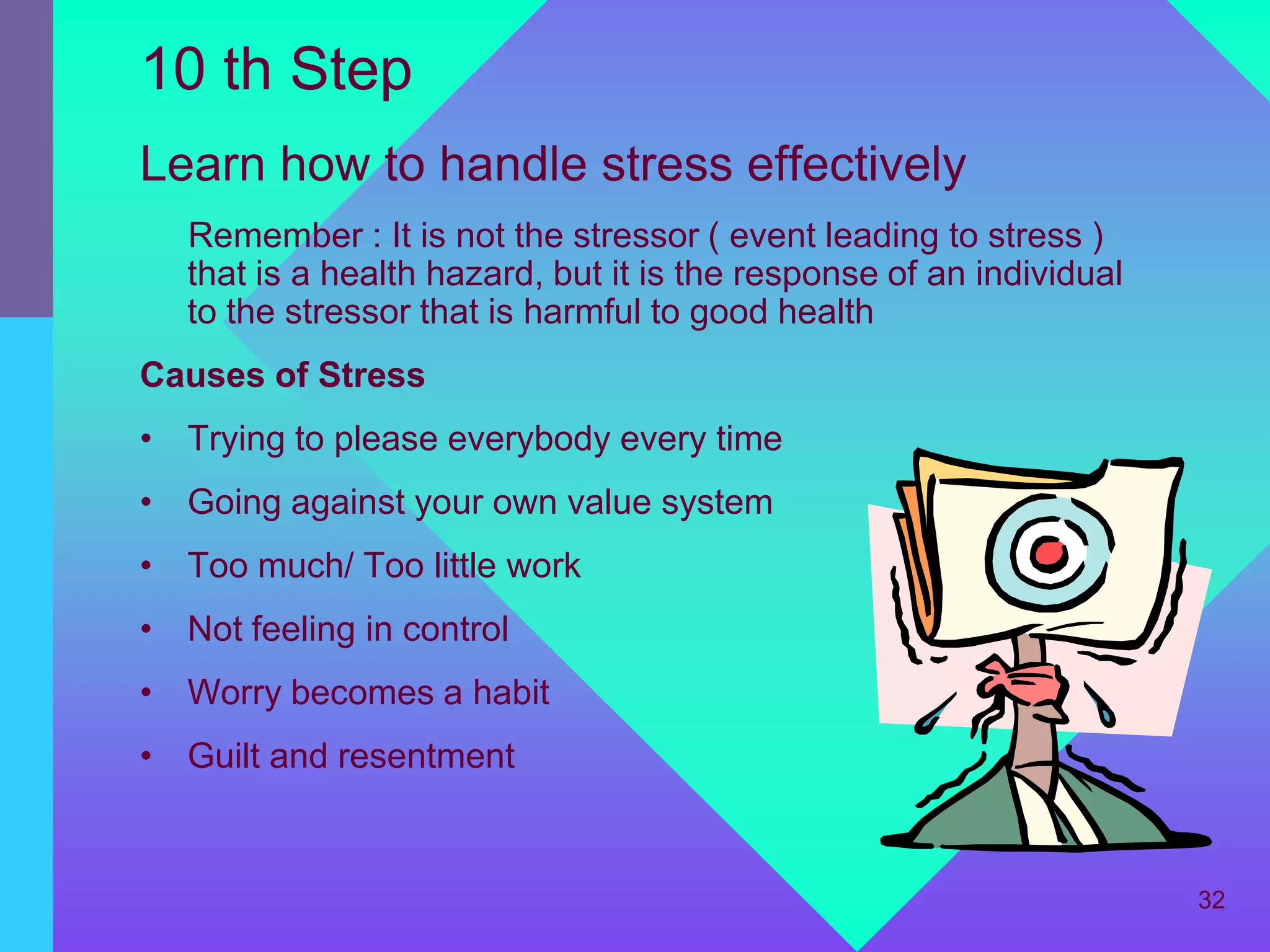 10 th Step

Learn how to handle stress effectively

Remember : It is not the stressor ( event leading to stress ) that is a health hazard, but it is the response of an individual to the stressor that is harmful to good health

Causes of Stress

• Trying to please everybody every time
• Going against your own value system
• Too much/ Too little work
• Not feeling in control
• Worry becomes a habit
• Guilt and resentment

32